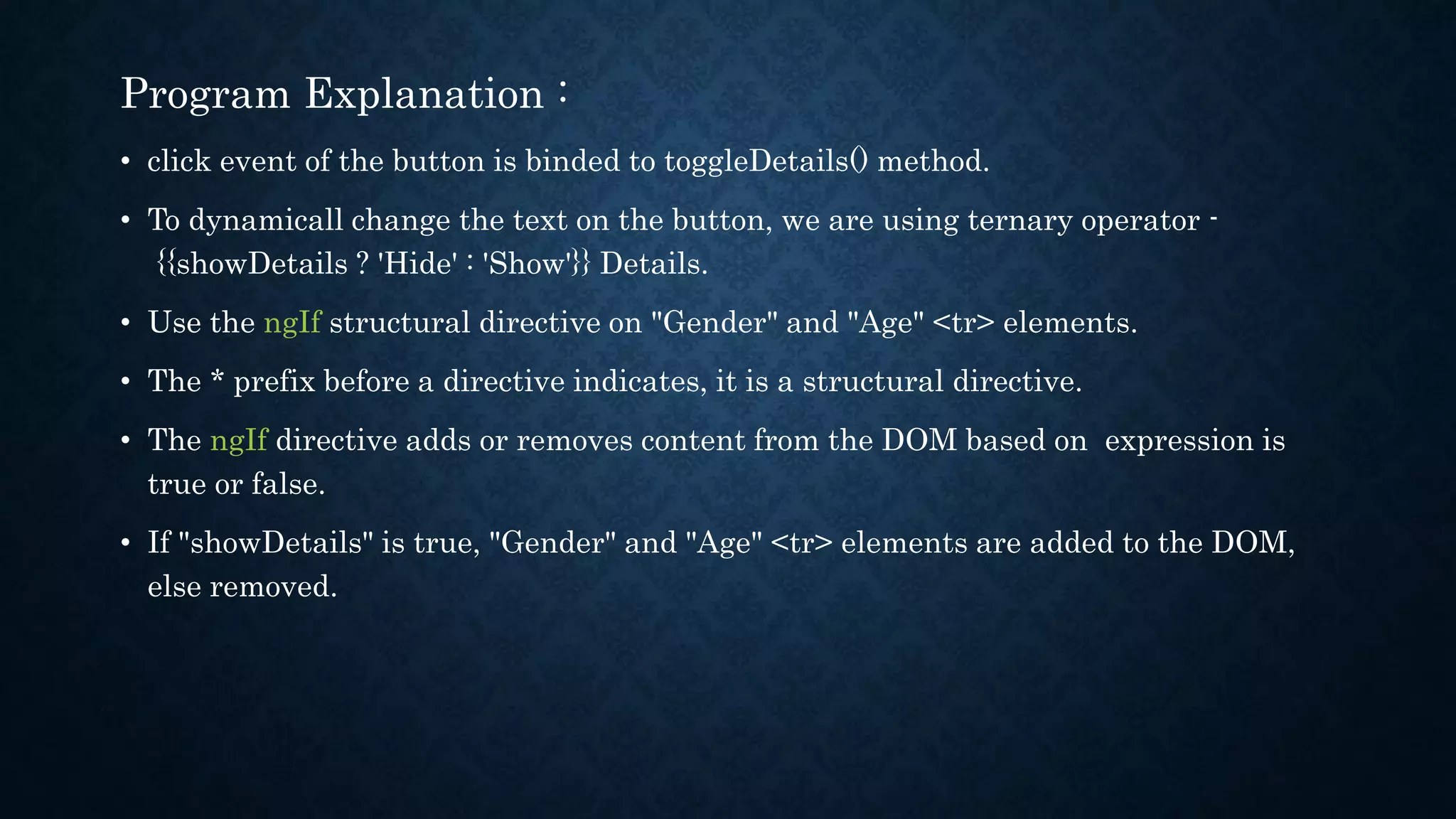 Program Explanation :

• click event of the button is binded to toggleDetails() method.

• To dynamicall change the text on the button, we are using ternary operator - {{showDetails ? 'Hide' : 'Show'}} Details.

• Use the ngIf structural directive on "Gender" and "Age" <tr> elements.

• The * prefix before a directive indicates, it is a structural directive.

• The ngIf directive adds or removes content from the DOM based on expression is true or false.

• If "showDetails" is true, "Gender" and "Age" <tr> elements are added to the DOM, else removed.